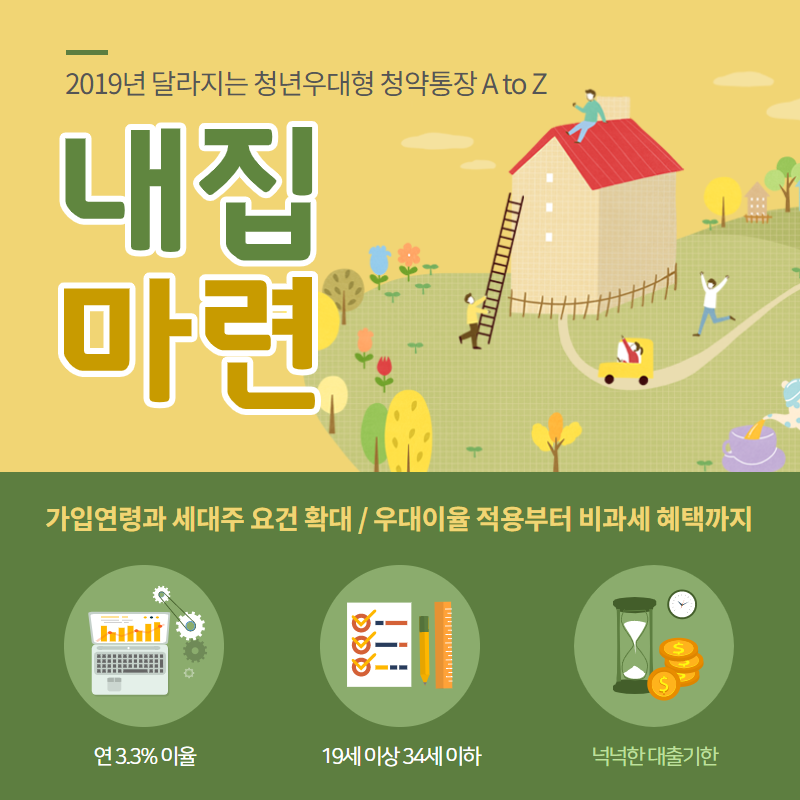 2019년 달라지는 청년우대형 청약통장 A to Z

내집 마련

가입연령과 세대주 요건 확대 / 우대이율 적용부터 비과세 혜택까지

연 3.3% 이율

19세 이상 34세 이하

넉넉한 대출기한